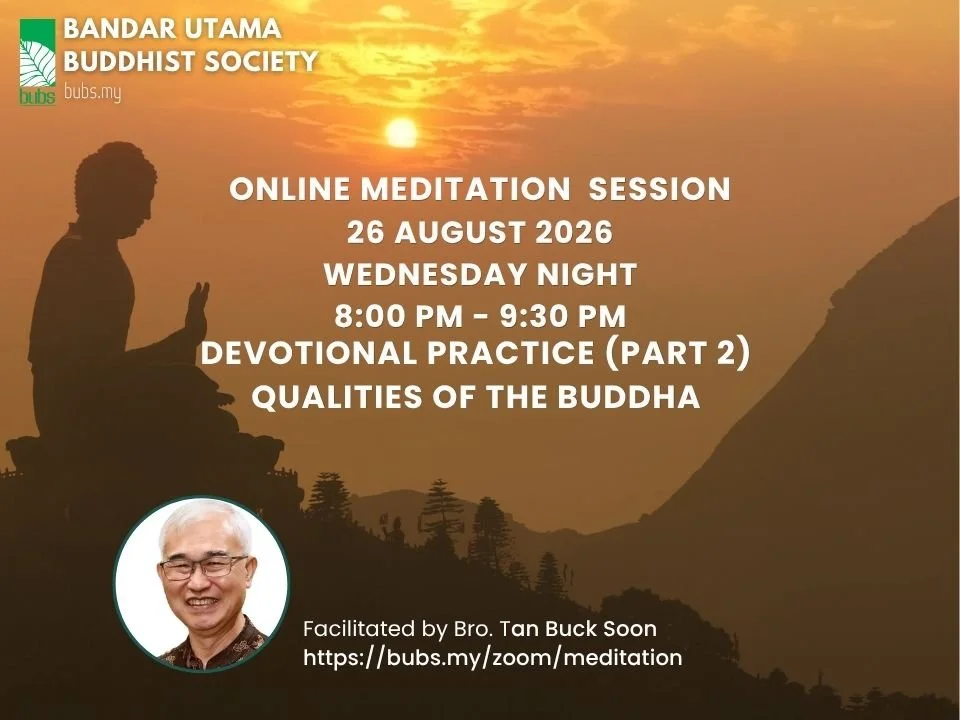 bubs
BANDAR UTAMA BUDDHIST SOCIETY
bubs.my

ONLINE MEDITATION SESSION
26 AUGUST 2026
WEDNESDAY NIGHT
8:00 PM - 9:30 PM
DEVOTIONAL PRACTICE (PART 2)
QUALITIES OF THE BUDDHA

Facilitated by Bro. Tan Buck Soon
https://bubs.my/zoom/meditation